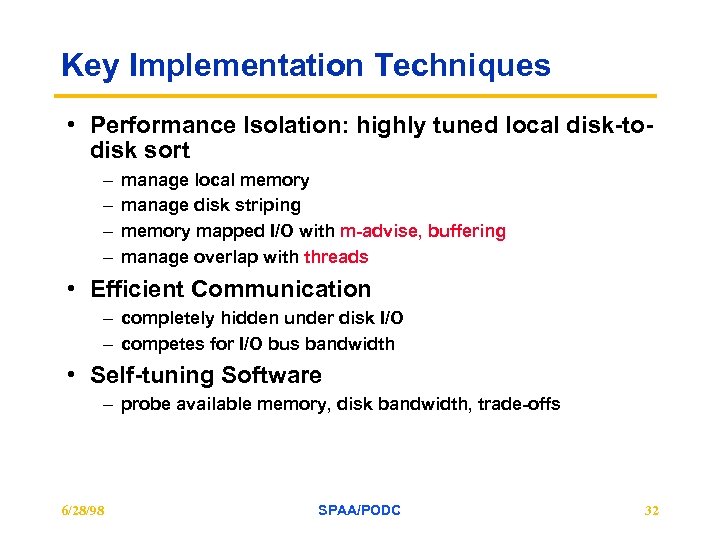 Key Implementation Techniques

• Performance Isolation: highly tuned local disk-to-disk sort
– manage local memory
– manage disk striping
– memory mapped I/O with m-advise, buffering
– manage overlap with threads

• Efficient Communication
– completely hidden under disk I/O
– competes for I/O bus bandwidth

• Self-tuning Software
– probe available memory, disk bandwidth, trade-offs

6/28/98 SPAA/PODC 32